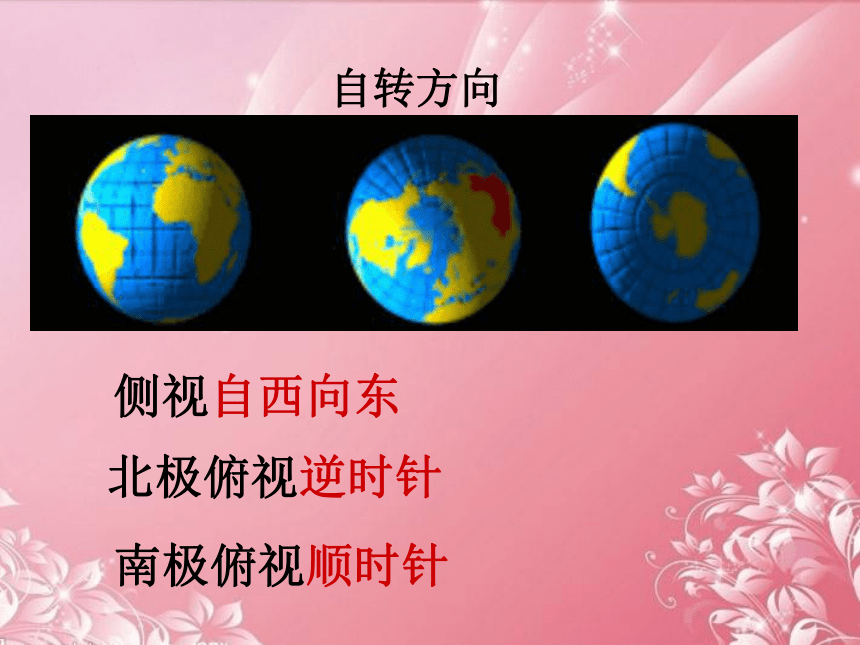 自转方向

侧视自西向东

北极俯视逆时针

南极俯视顺时针